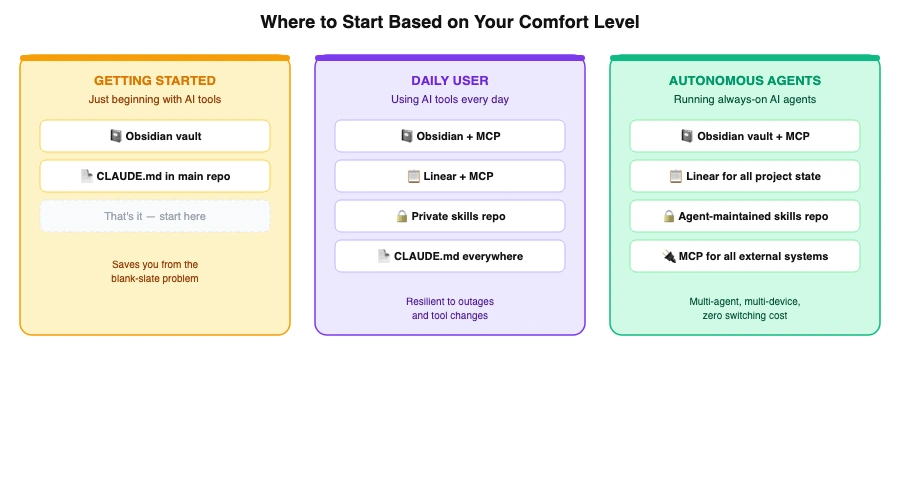 Where to Start Based on Your Comfort Level

GETTING STARTED
Just beginning with AI tools

Obsidian vault

CLAUDE.md in main repo

That's it — start here

Saves you from the blank-slate problem

DAILY USER
Using AI tools every day

Obsidian + MCP

Linear + MCP

Private skills repo

CLAUDE.md everywhere

Resilient to outages and tool changes

AUTONOMOUS AGENTS
Running always-on AI agents

Obsidian vault + MCP

Linear for all project state

Agent-maintained skills repo

MCP for all external systems

Multi-agent, multi-device, zero switching cost